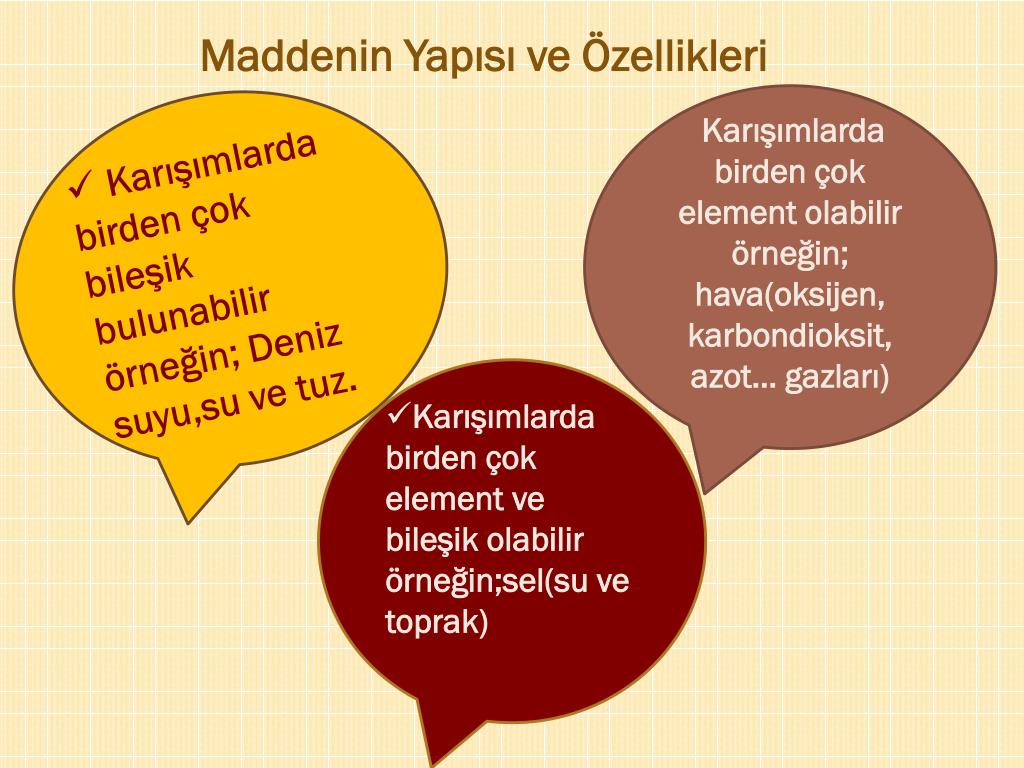 Maddenin Yapısı ve Özellikleri

✓ Karışımlarda birden çok bileşik bulunabilir örneğin; Deniz suyu,su ve tuz.

Karışımlarda birden çok element olabilir örneğin; hava(oksijen, karbondioksit, azot… gazları)

✓Karışımlarda birden çok element ve bileşik olabilir örneğin;sel(su ve toprak)